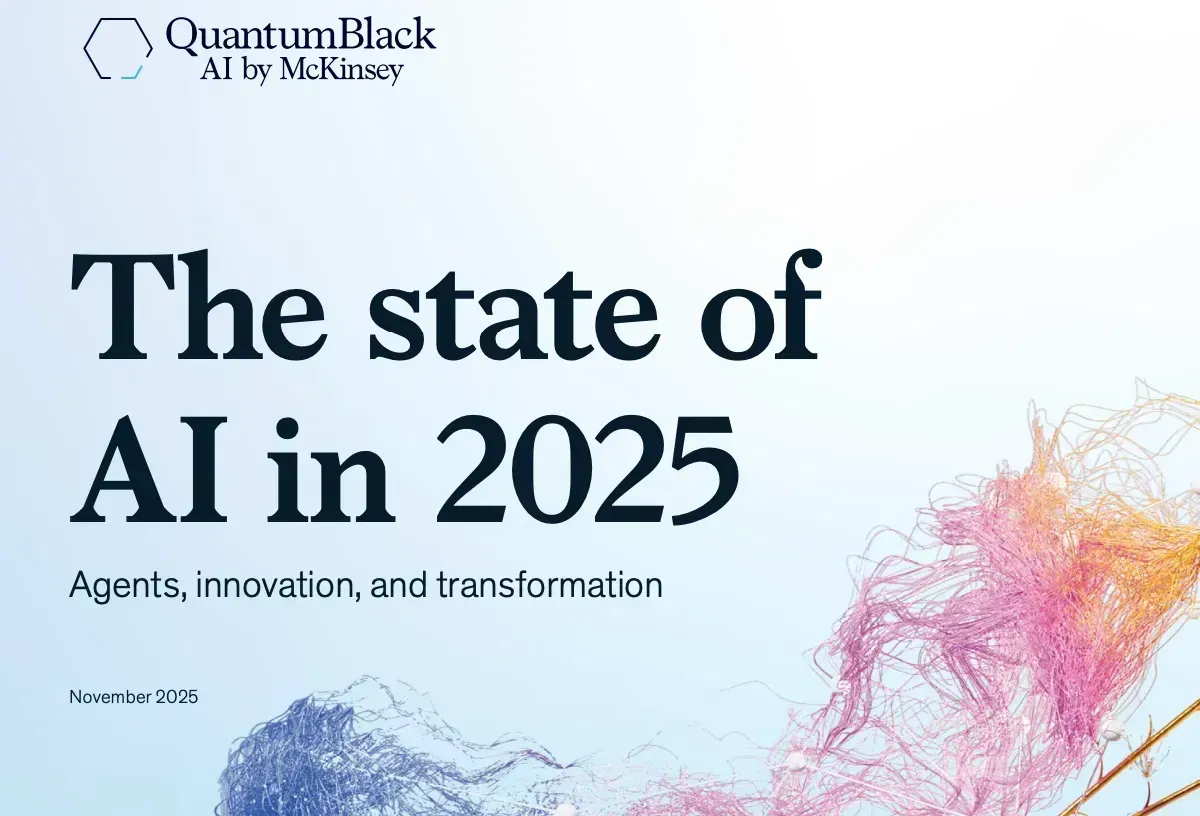 QuantumBlack
AI by McKinsey

The state of AI in 2025

Agents, innovation, and transformation

November 2025